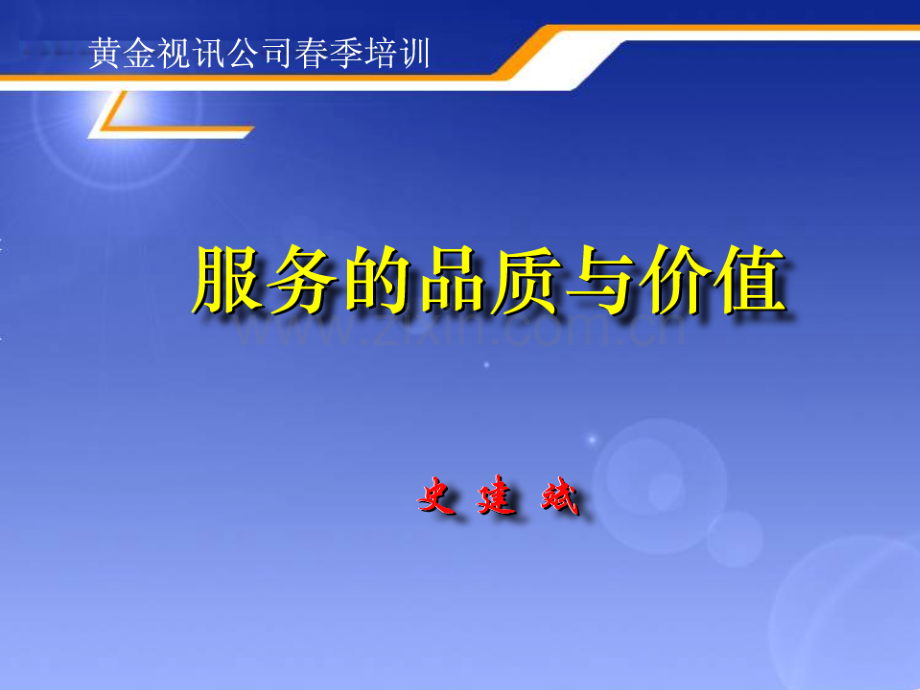 黄金视讯公司春季培训

服务的品质与价值

www.zixin.com.cn

史 建 斌